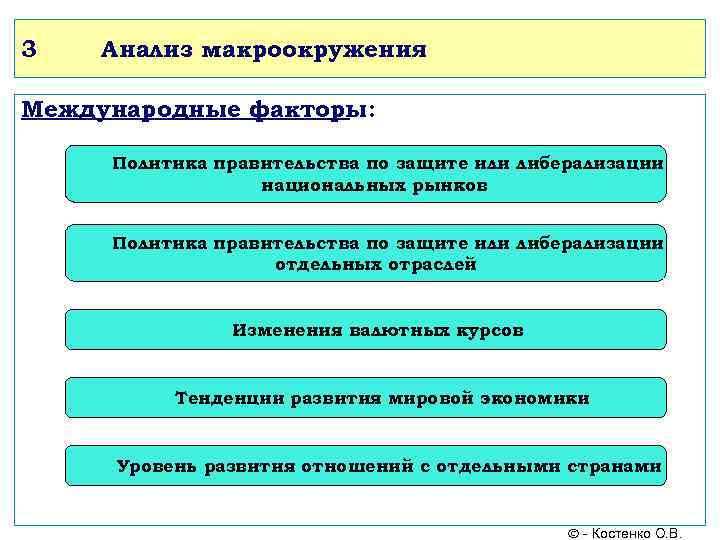 3 Анализ макроокружения

Международные факторы:

Политика правительства по защите или либерализации национальных рынков

Политика правительства по защите или либерализации отдельных отраслей

Изменения валютных курсов

Тенденции развития мировой экономики

Уровень развития отношений с отдельными странами

© - Костенко О.В.